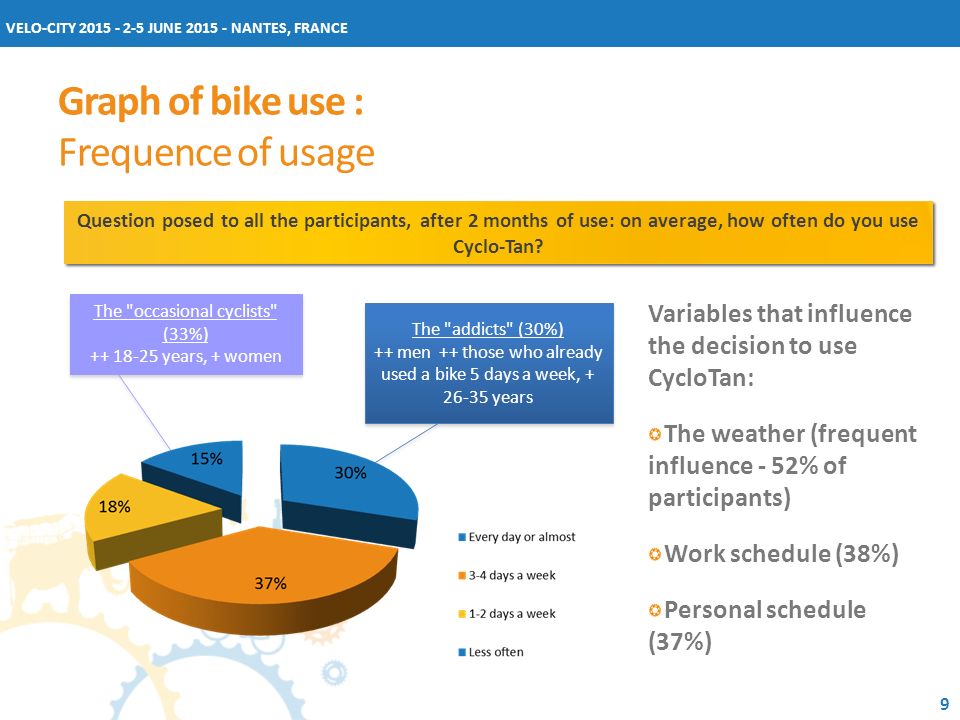 VELO-CITY 2015 - 2-5 JUNE 2015 - NANTES, FRANCE

Graph of bike use :
Frequence of usage

Question posed to all the participants, after 2 months of use: on average, how often do you use Cyclo-Tan?

The "occasional cyclists" (33%)
++ 18-25 years, + women

The "addicts" (30%)
++ men ++ those who already used a bike 5 days a week, + 26-35 years

15%

30%

18%

37%

Every day or almost

3-4 days a week

1-2 days a week

Less often

Variables that influence the decision to use CycloTan:

The weather (frequent influence - 52% of participants)

Work schedule (38%)

Personal schedule (37%)

9